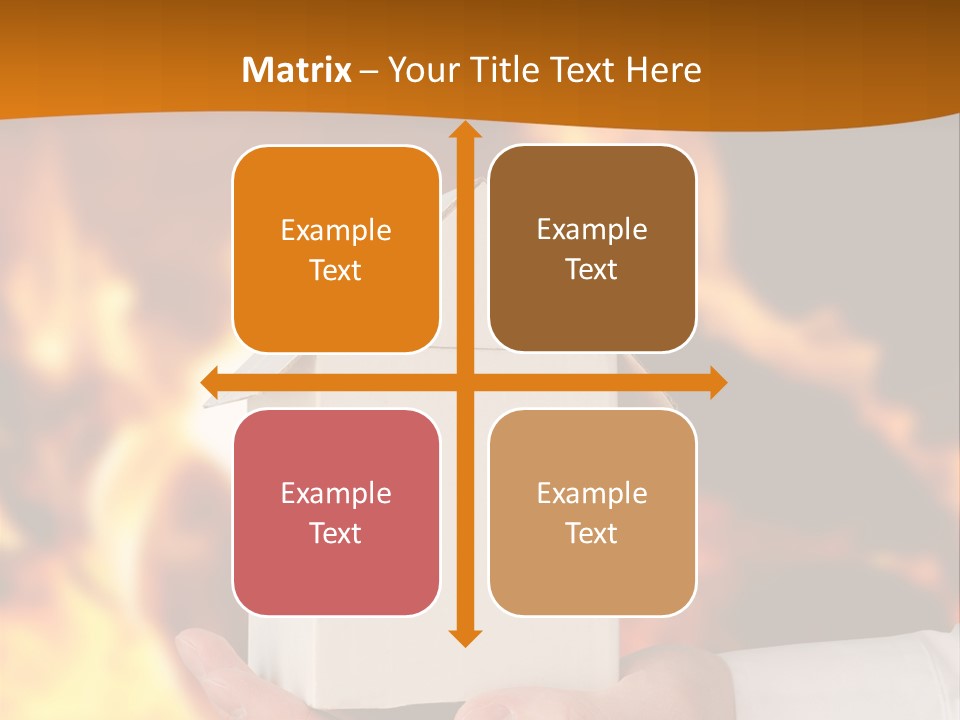 Matrix – Your Title Text Here

Example Text

Example Text

Example Text

Example Text